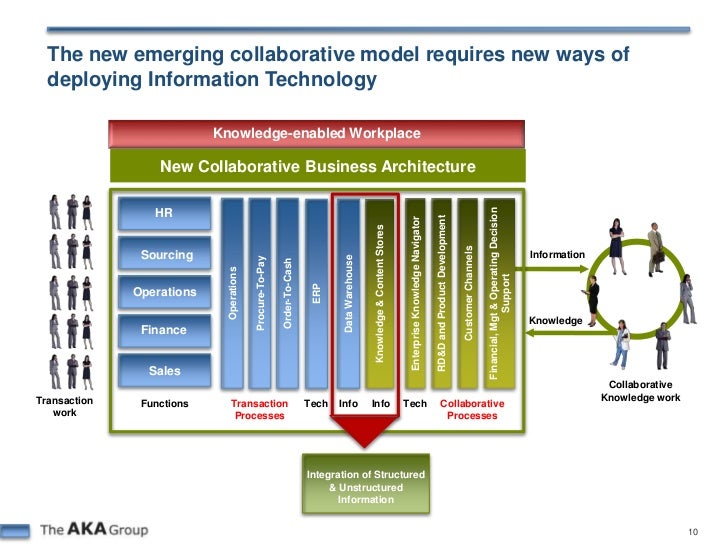 The new emerging collaborative model requires new ways of deploying Information Technology

Knowledge-enabled Workplace

New Collaborative Business Architecture

HR

Sourcing

Operations

Finance

Sales

Operations

Procure-To-Pay

Order-To-Cash

ERP

Data Warehouse

Knowledge & Content Stores

Enterprise Knowledge Navigator

RD&D and Product Development

Customer Channels

Financial, Mgt & Operating Decision Support

Transaction work

Functions

Transaction Processes

Tech

Info

Info

Tech

Collaborative Processes

Information

Knowledge

Collaborative Knowledge work

Integration of Structured & Unstructured Information

The AKA Group

10